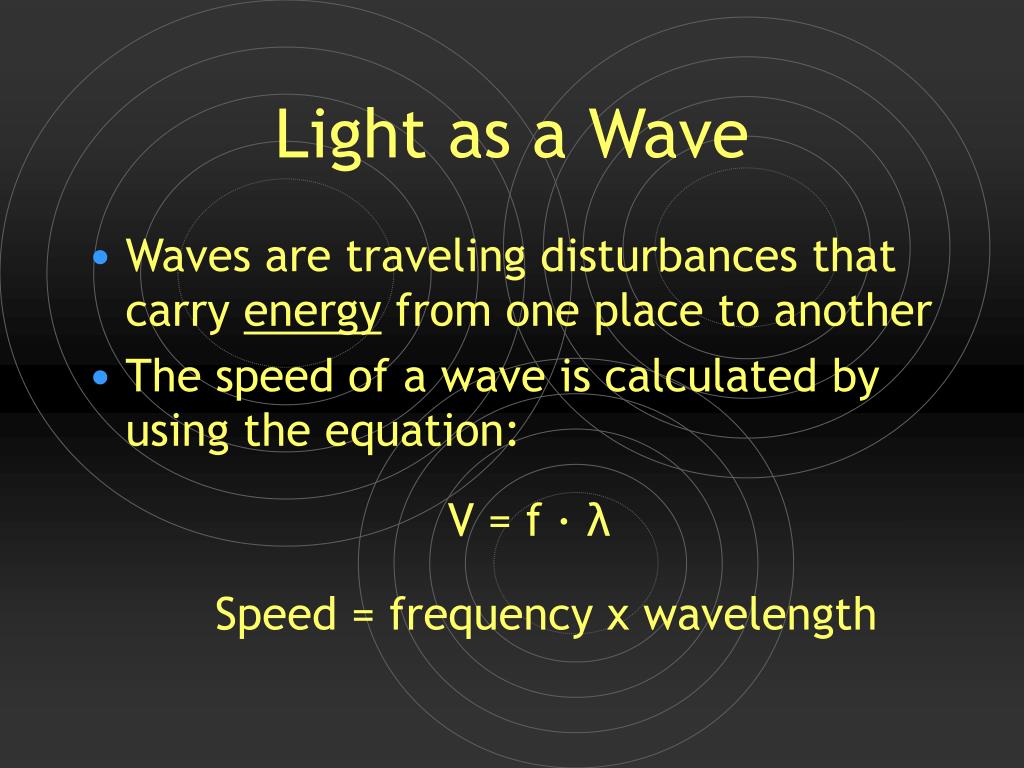 Light as a Wave

• Waves are traveling disturbances that carry energy from one place to another
• The speed of a wave is calculated by using the equation:

$V = f \cdot \lambda$

Speed = frequency x wavelength